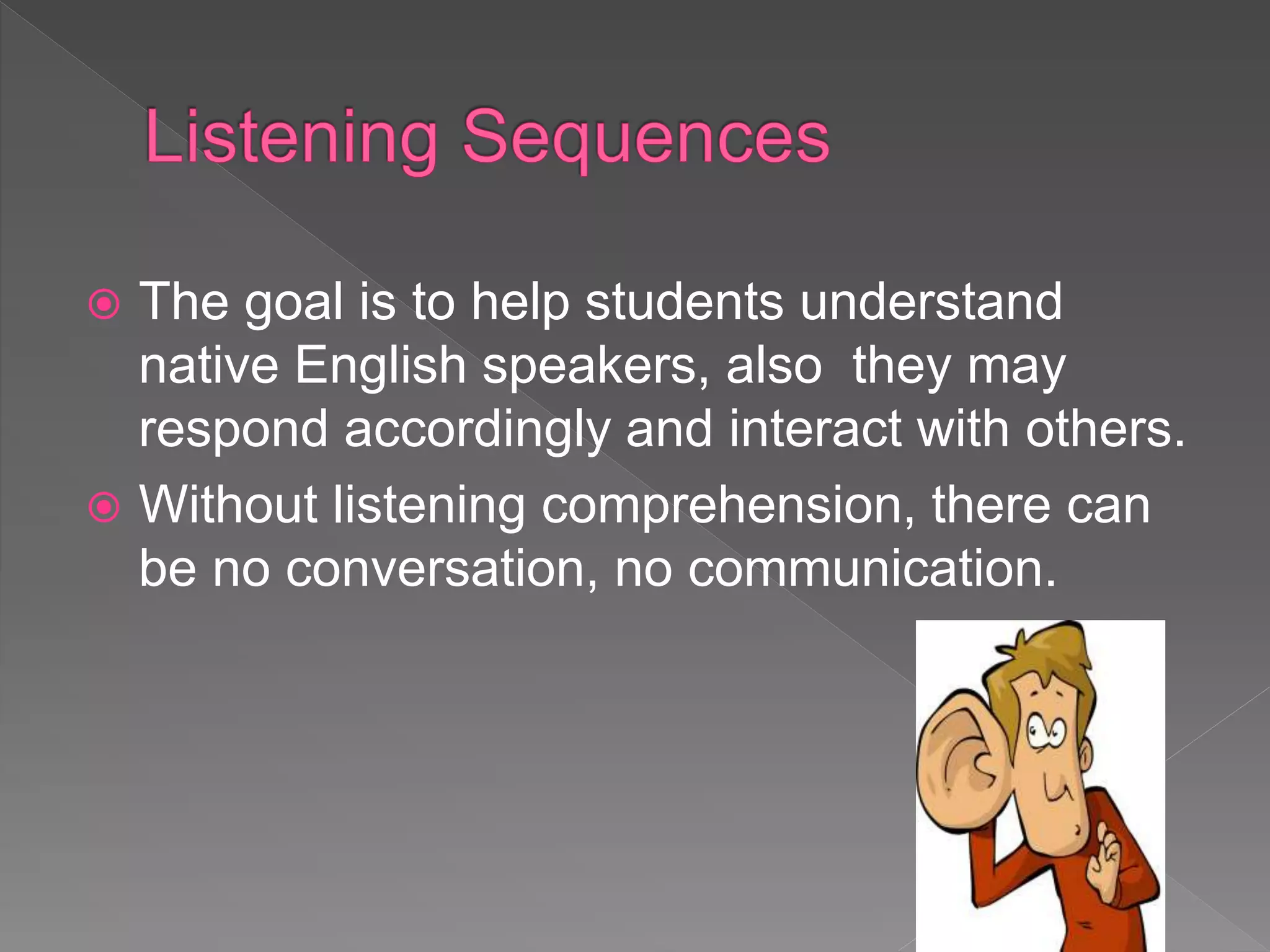 Listening Sequences

The goal is to help students understand native English speakers, also they may respond accordingly and interact with others.

Without listening comprehension, there can be no conversation, no communication.